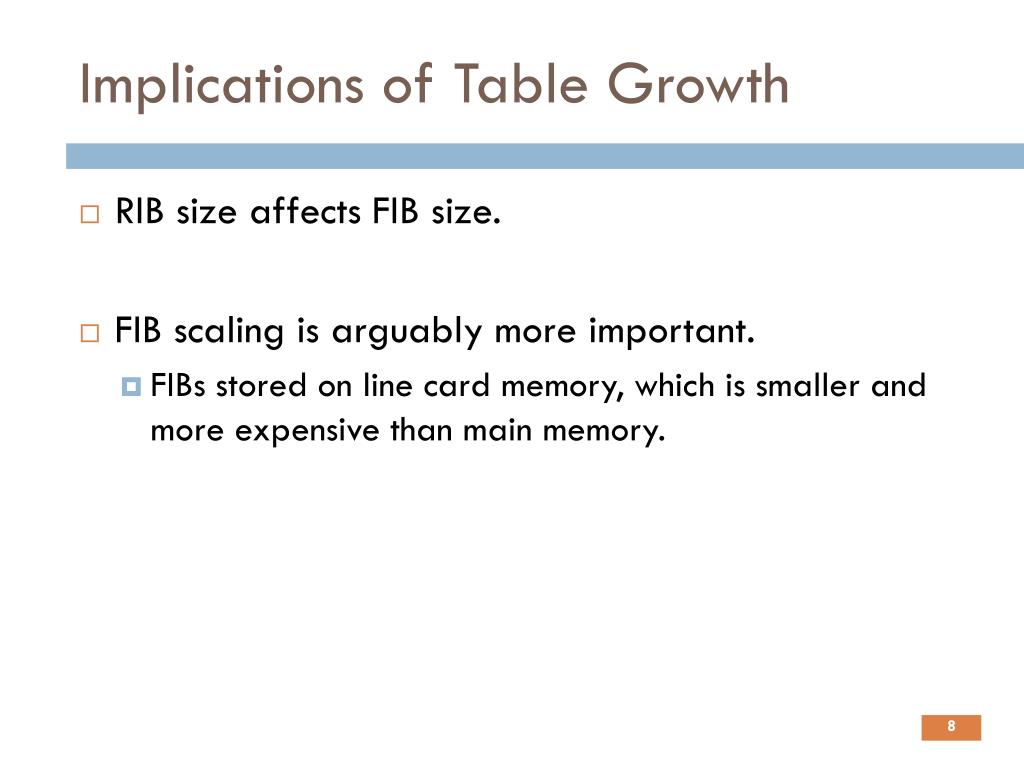 Implications of Table Growth

RIB size affects FIB size.

FIB scaling is arguably more important.

FIBs stored on line card memory, which is smaller and more expensive than main memory.

8